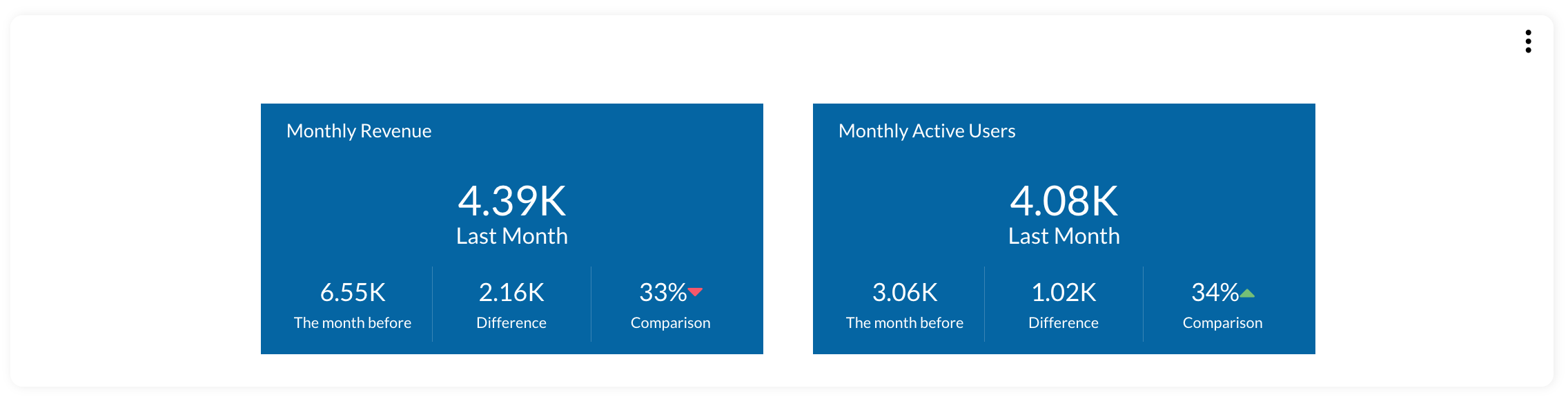 Monthly Revenue

4.39K
Last Month

6.55K
The month before

2.16K
Difference

33%
Comparison

Monthly Active Users

4.08K
Last Month

3.06K
The month before

1.02K
Difference

34%
Comparison